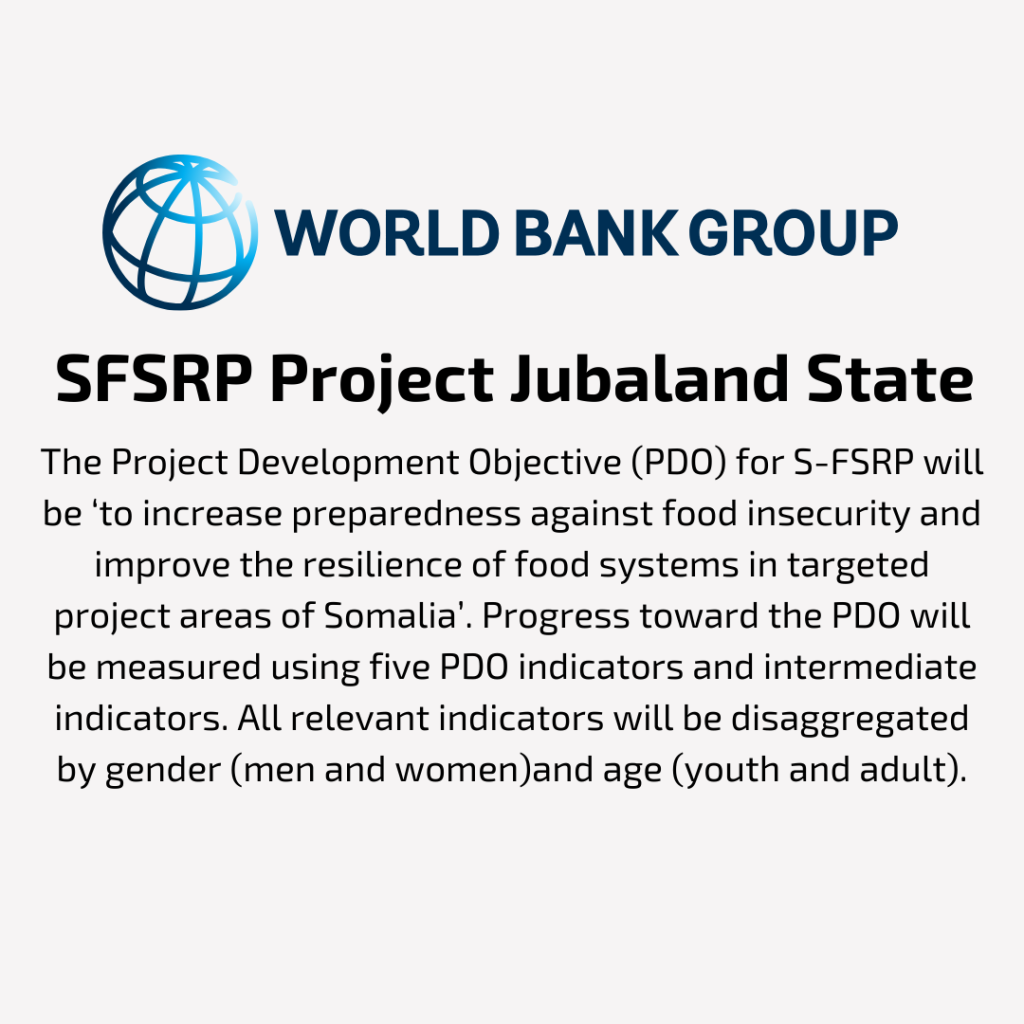 WORLD BANK GROUP

SFSRP Project Jubaland State

The Project Development Objective (PDO) for S-FSRP will be ‘to increase preparedness against food insecurity and improve the resilience of food systems in targeted project areas of Somalia’. Progress toward the PDO will be measured using five PDO indicators and intermediate indicators. All relevant indicators will be disaggregated by gender (men and women)and age (youth and adult).